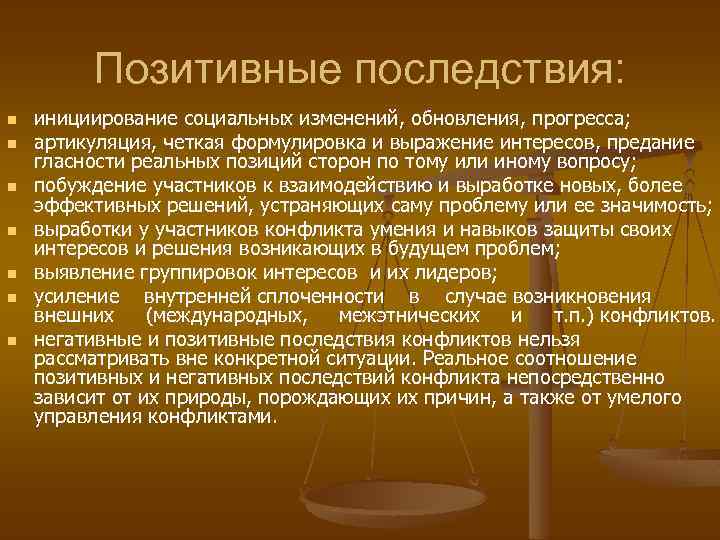 Позитивные последствия:

- инициирование социальных изменений, обновления, прогресса;
- артикуляция, четкая формулировка и выражение интересов, предание гласности реальных позиций сторон по тому или иному вопросу;
- побуждение участников к взаимодействию и выработке новых, более эффективных решений, устраняющих саму проблему или ее значимость;
- выработки у участников конфликта умения и навыков защиты своих интересов и решения возникающих в будущем проблем;
- выявление группировок интересов и их лидеров;
- усиление внутренней сплоченности в случае возникновения внешних (международных, межэтнических и т.п.) конфликтов.
- негативные и позитивные последствия конфликтов нельзя рассматривать вне конкретной ситуации. Реальное соотношение позитивных и негативных последствий конфликта непосредственно зависит от их природы, порождающих их причин, а также от умелого управления конфликтами.